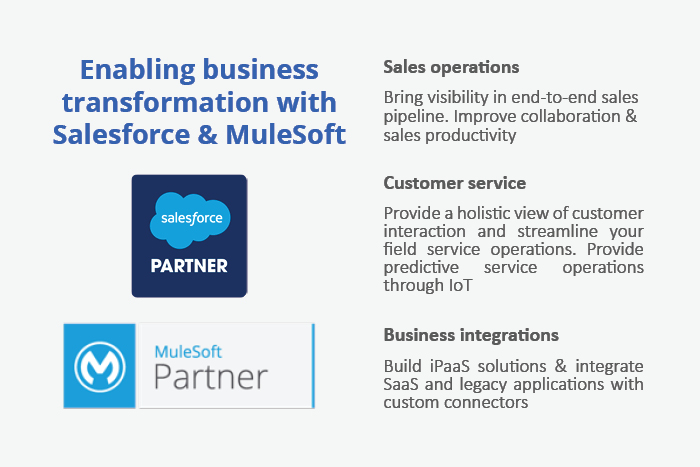 Enabling business transformation with Salesforce & MuleSoft

salesforce
PARTNER

MuleSoft
Partner

Sales operations

Bring visibility in end-to-end sales pipeline. Improve collaboration & sales productivity

Customer service

Provide a holistic view of customer interaction and streamline your field service operations. Provide predictive service operations through IoT

Business integrations

Build iPaaS solutions & integrate SaaS and legacy applications with custom connectors